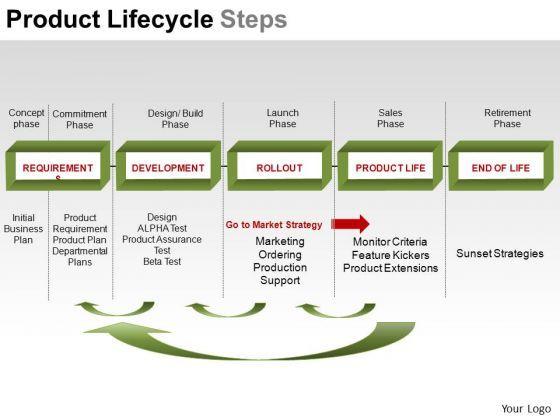 Product Lifecycle Steps

Concept phase

Commitment Phase

Design/ Build Phase

Launch Phase

Sales Phase

Retirement Phase

REQUIREMENT S

DEVELOPMENT

ROLLOUT

PRODUCT LIFE

END OF LIFE

Initial Business Plan

Product Requirement Product Plan Departmental Plans

Design ALPHA Test Product Assurance Test Beta Test

Go to Market Strategy

Marketing Ordering Production Support

Monitor Criteria Feature Kickers Product Extensions

Sunset Strategies

Your Logo